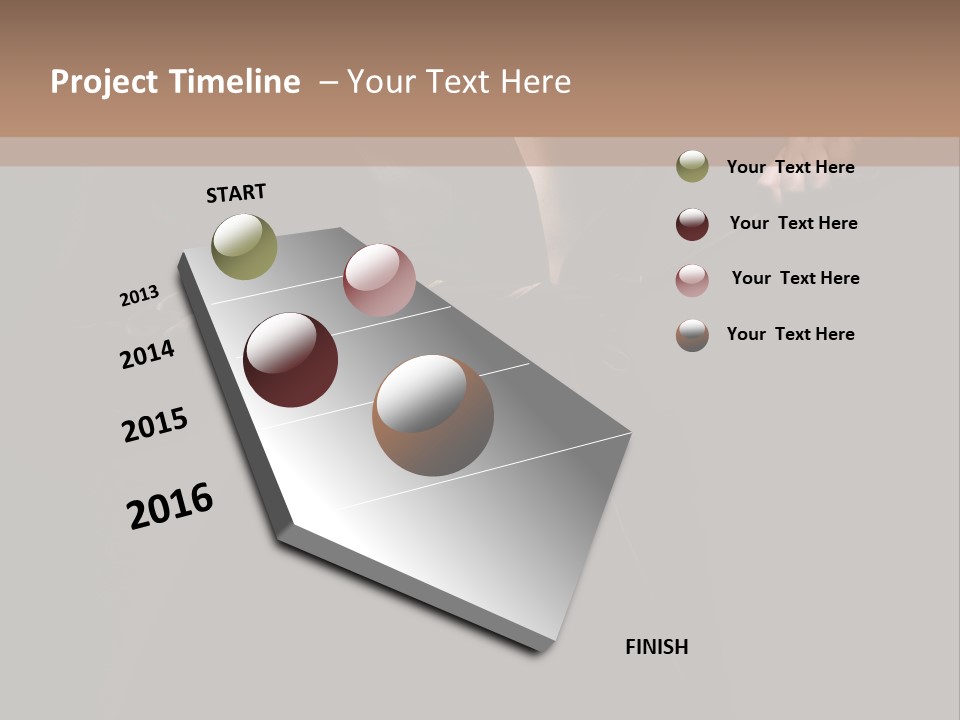 Project Timeline – Your Text Here

START

2013

2014

2015

2016

FINISH

Your Text Here

Your Text Here

Your Text Here

Your Text Here